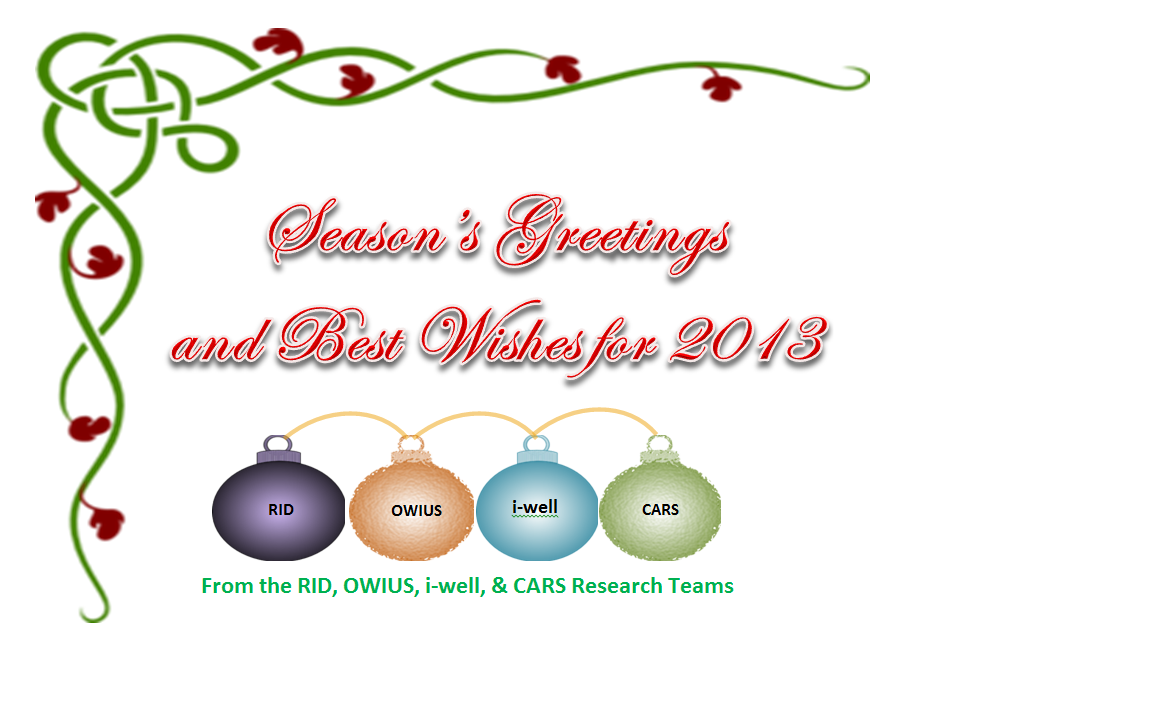 Season's Greetings and Best Wishes for 2013

RID

OWIUS

i-well

CARS

From the RID, OWIUS, i-well, & CARS Research Teams